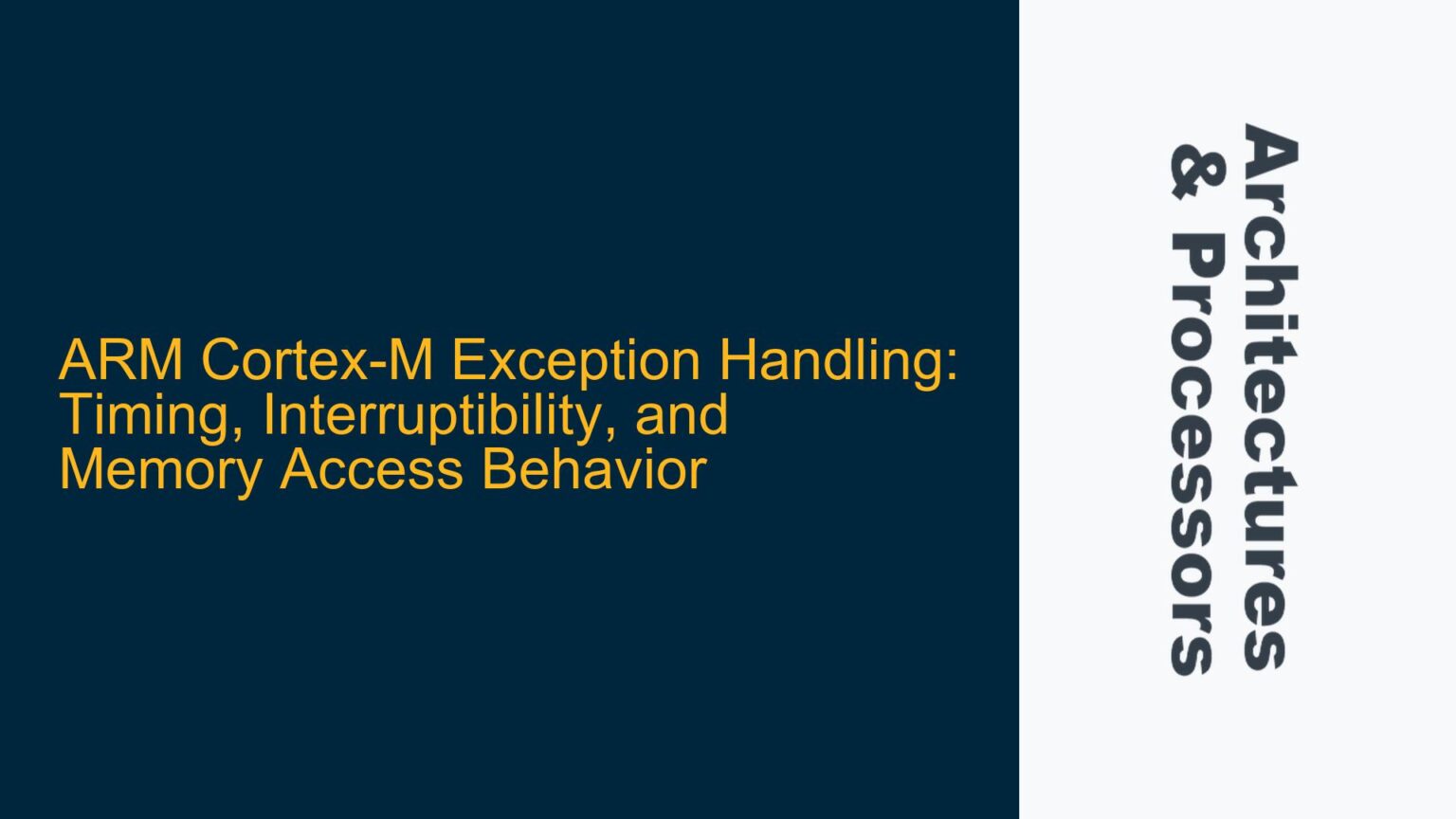 ARM Cortex-M Exception Handling: Timing, Interruptibility, and Memory Access Behavior

Architectures & Processors